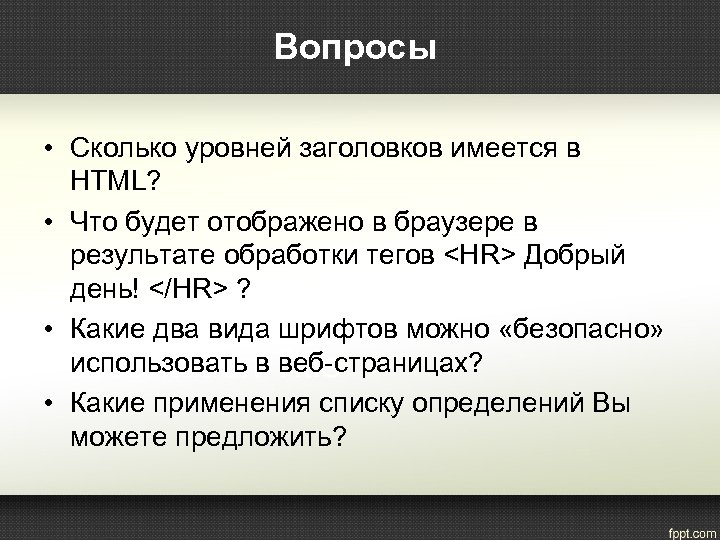 Вопросы

• Сколько уровней заголовков имеется в HTML?
• Что будет отображено в браузере в результате обработки тегов <HR> Добрый день! </HR> ?
• Какие два вида шрифтов можно «безопасно» использовать в веб-страницах?
• Какие применения списку определений Вы можете предложить?

fppt.com